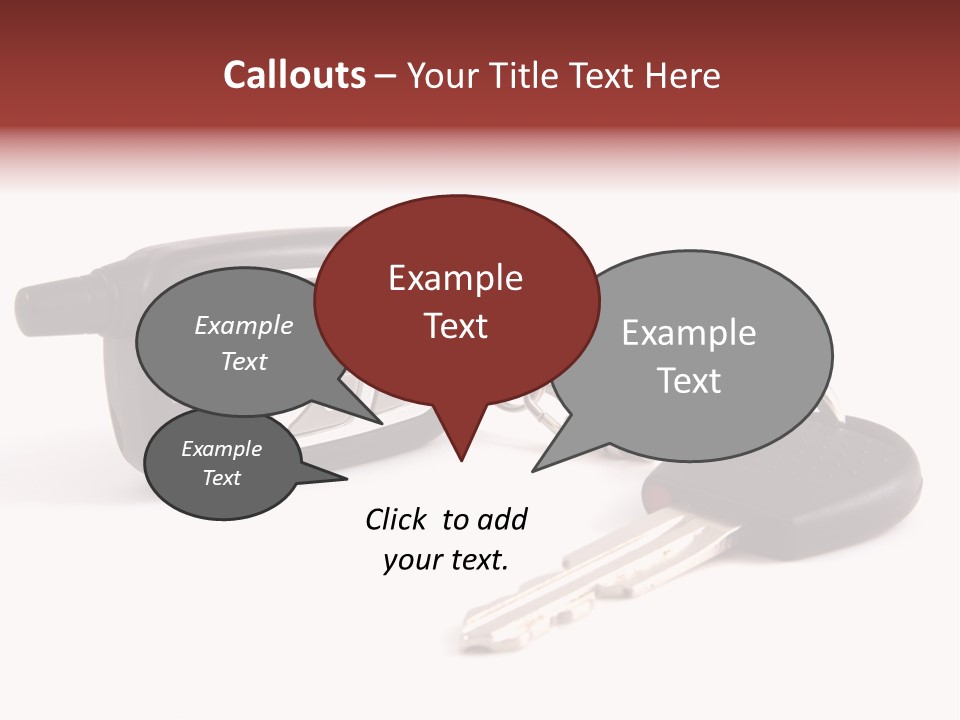 Callouts – Your Title Text Here

Example Text

Example Text

Example Text

Example Text

Click to add your text.